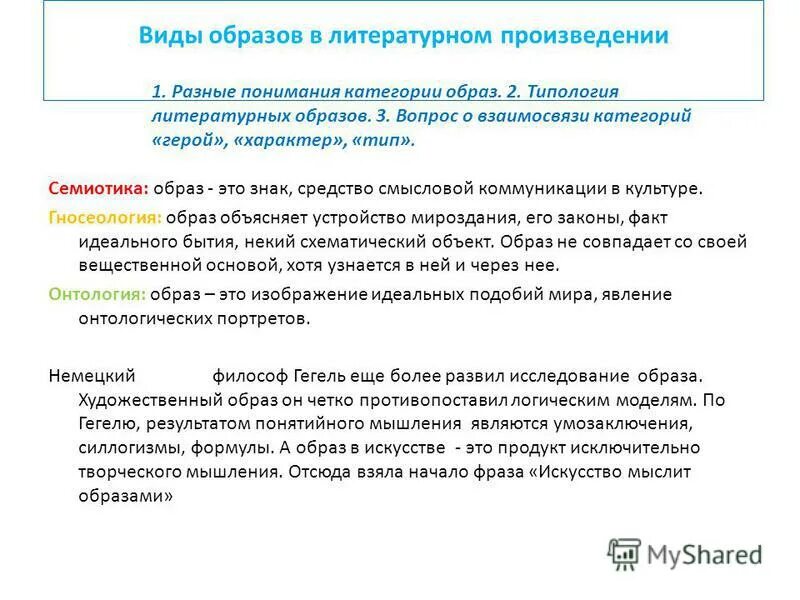 Виды образов в литературном произведении

1. Разные понимания категории образ. 2. Типология литературных образов. 3. Вопрос о взаимосвязи категорий «герой», «характер», «тип».

Семиотика: образ - это знак, средство смысловой коммуникации в культуре.

Гносеология: образ объясняет устройство мироздания, его законы, факт идеального бытия, некий схематический объект. Образ не совпадает со своей вещественной основой, хотя узнается в ней и через нее.

Онтология: образ – это изображение идеальных подобий мира, явление онтологических портретов.

Немецкий философ Гегель еще более развил исследование образа. Художественный образ он четко противопоставил логическим моделям. По Гегелю, результатом понятийного мышления являются умозаключения, силлогизмы, формулы. А образ в искусстве - это продукт исключительно творческого мышления. Отсюда взяла начало фраза «Искусство мыслит образами»

MyShared